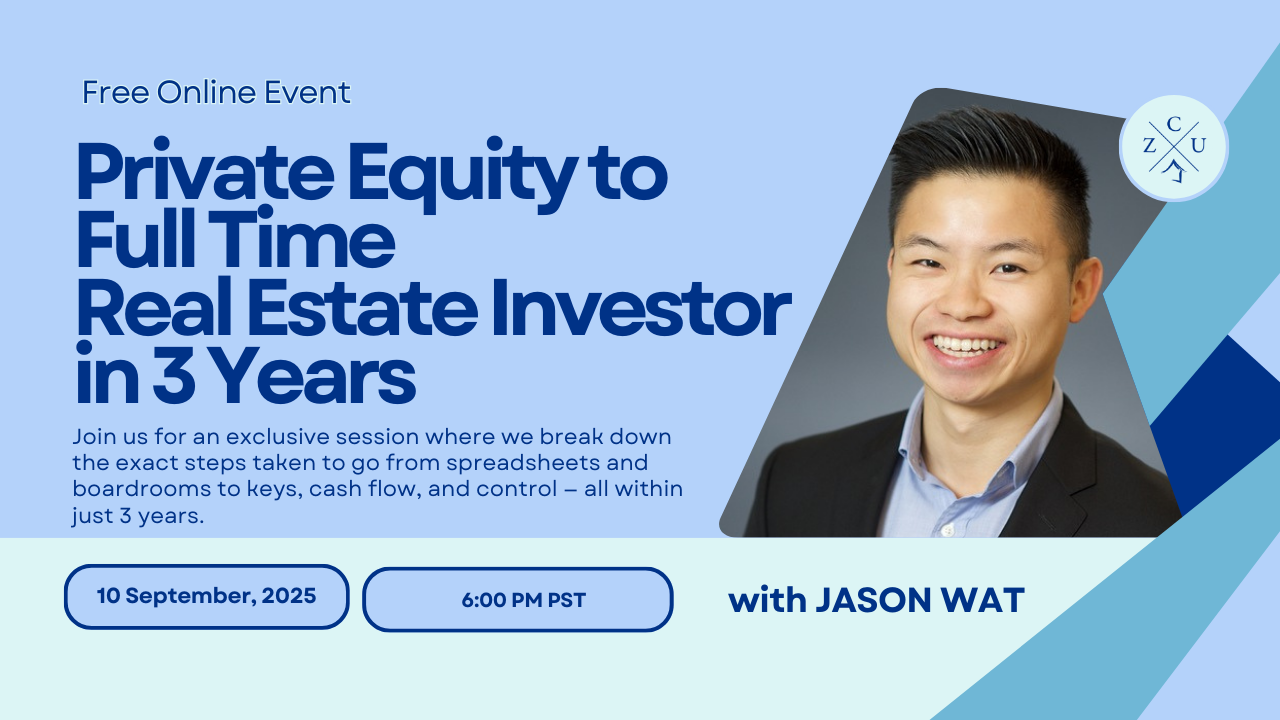 Free Online Event

Private Equity to Full Time Real Estate Investor in 3 Years

Join us for an exclusive session where we break down the exact steps taken to go from spreadsheets and boardrooms to keys, cash flow, and control – all within just 3 years.

C
Z U

10 September, 2025

6:00 PM PST

with JASON WAT